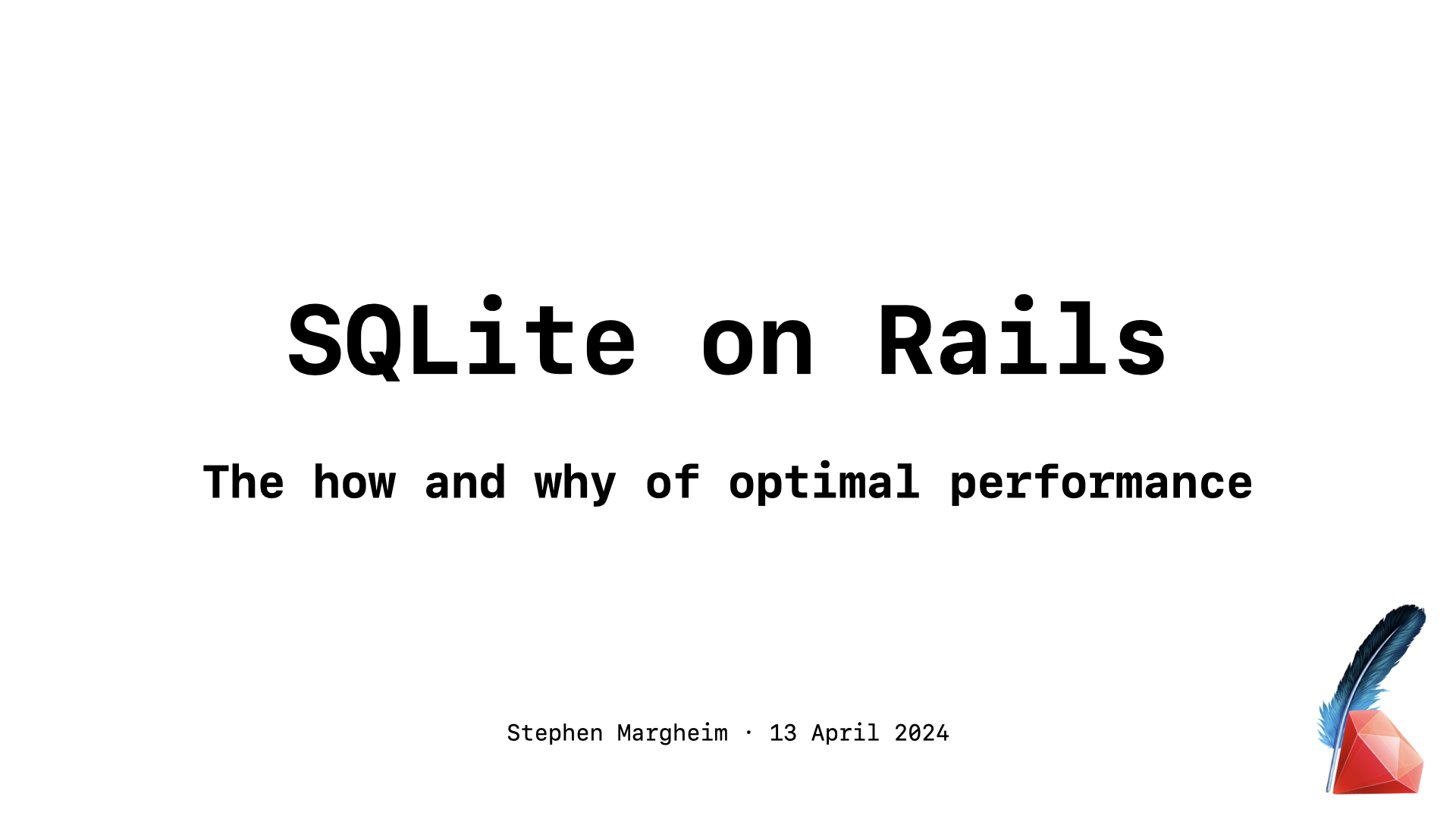 SQLite on Rails

The how and why of optimal performance

Stephen Margheim · 13 April 2024